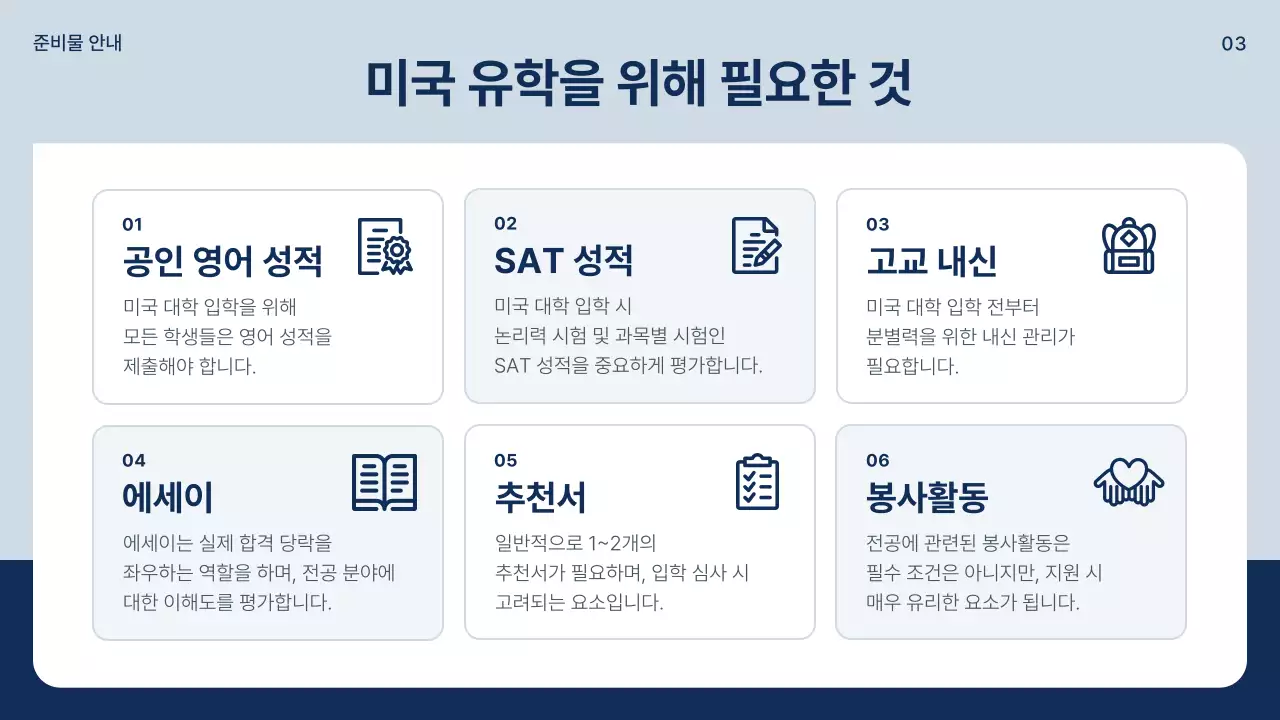 준비물 안내

03

미국 유학을 위해 필요한 것

01
공인 영어 성적
미국 대학 입학을 위해 모든 학생들은 영어 성적을 제출해야 합니다.

02
SAT 성적
미국 대학 입학 시 논리력 시험 및 과목별 시험인 SAT 성적을 중요하게 평가합니다.

03
고교 내신
미국 대학 입학 전부터 분별력을 위한 내신 관리가 필요합니다.

04
에세이
에세이는 실제 합격 당락을 좌우하는 역할을 하며, 전공 분야에 대한 이해도를 평가합니다.

05
추천서
일반적으로 1~2개의 추천서가 필요하며, 입학 심사 시 고려되는 요소입니다.

06
봉사활동
전공에 관련된 봉사활동은 필수 조건은 아니지만, 지원 시 매우 유리한 요소가 됩니다.